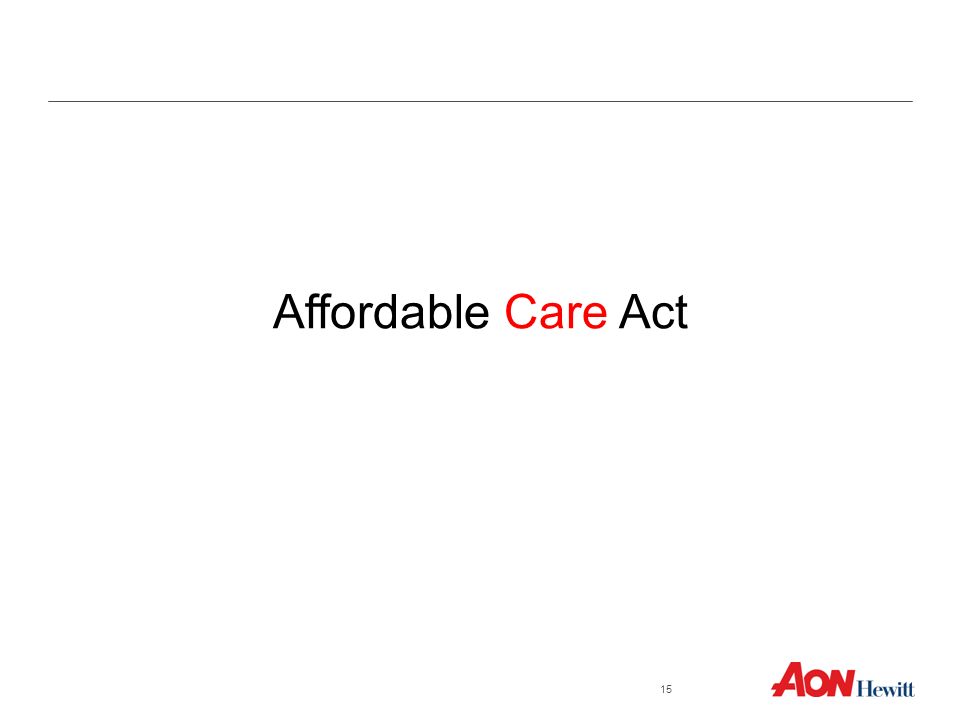 Affordable Care Act

15

AON Hewitt